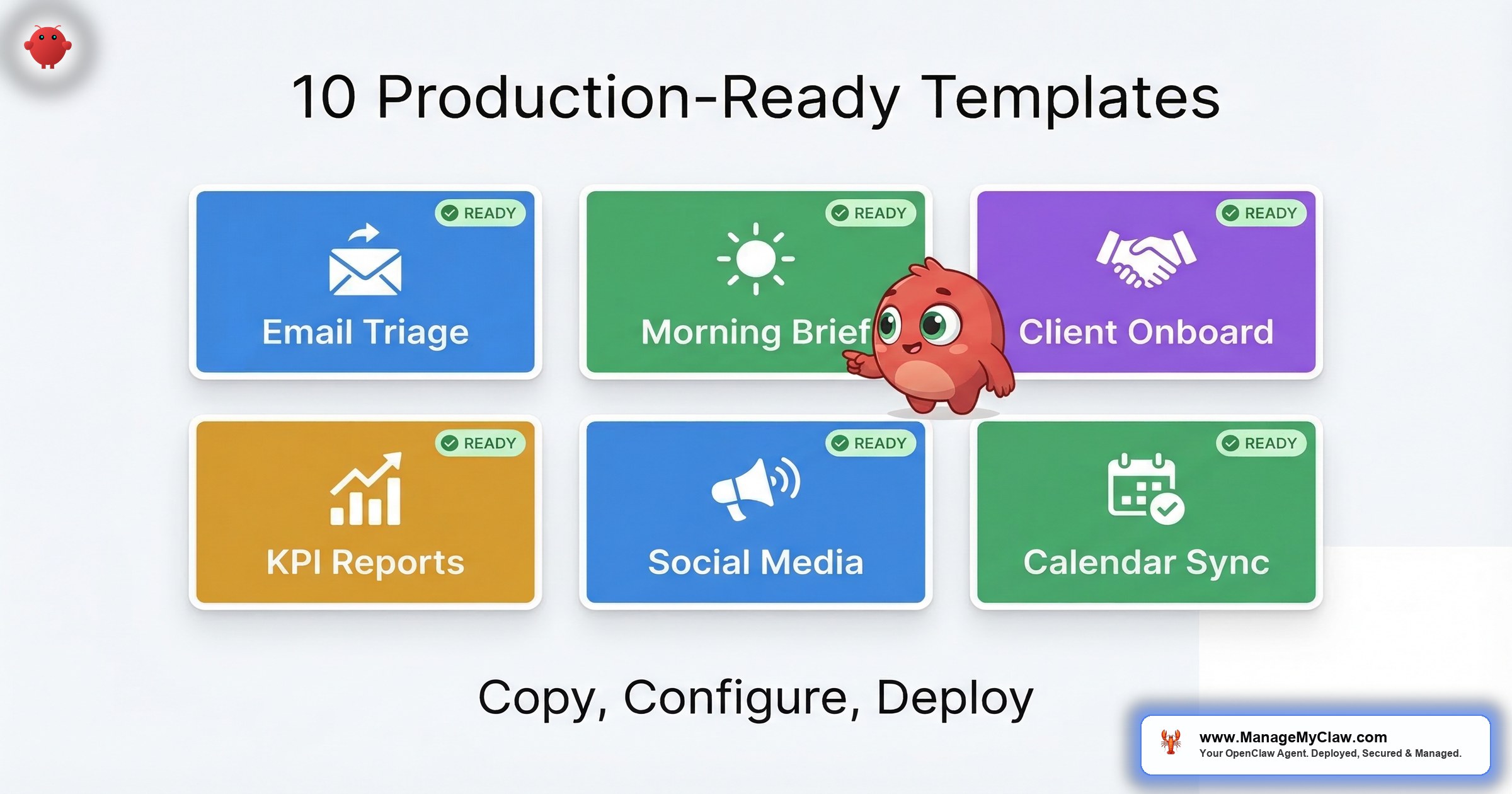 10 Production-Ready Templates

READY
Email Triage

READY
Morning Brief

READY
Client Onboard

READY
KPI Reports

READY
Social Media

READY
Calendar Sync

Copy, Configure, Deploy

www.ManageMyClaw.com
Your OpenClaw Agent. Deployed, Secured & Managed.